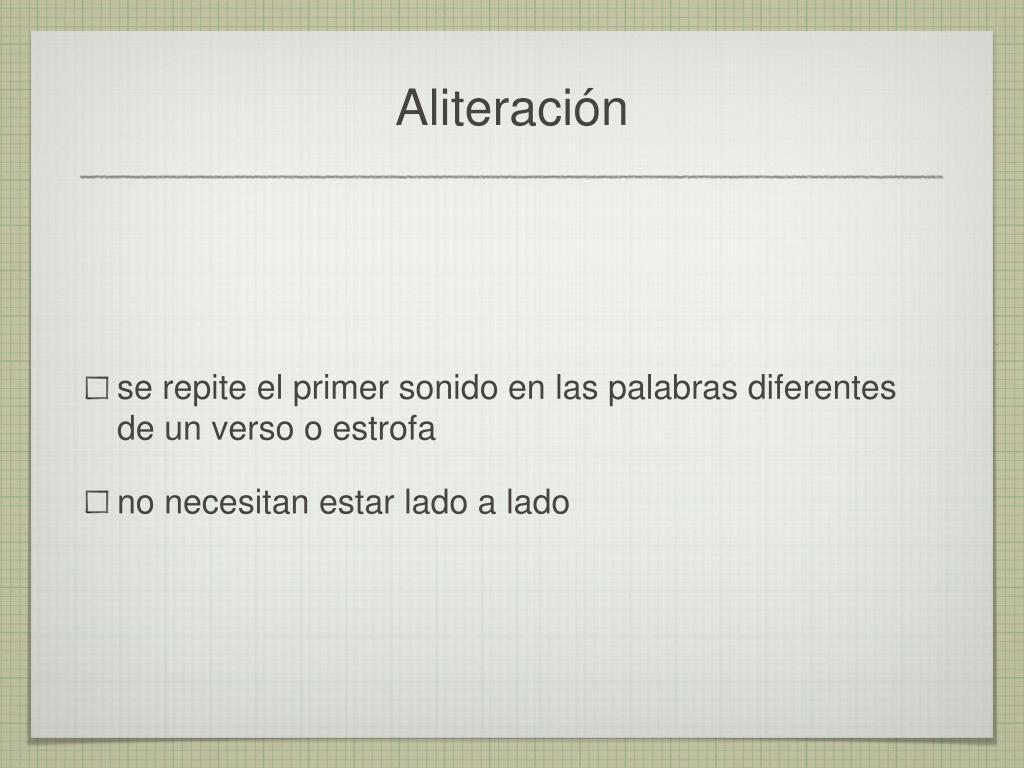 Aliteración

☐ se repite el primer sonido en las palabras diferentes de un verso o estrofa

☐ no necesitan estar lado a lado